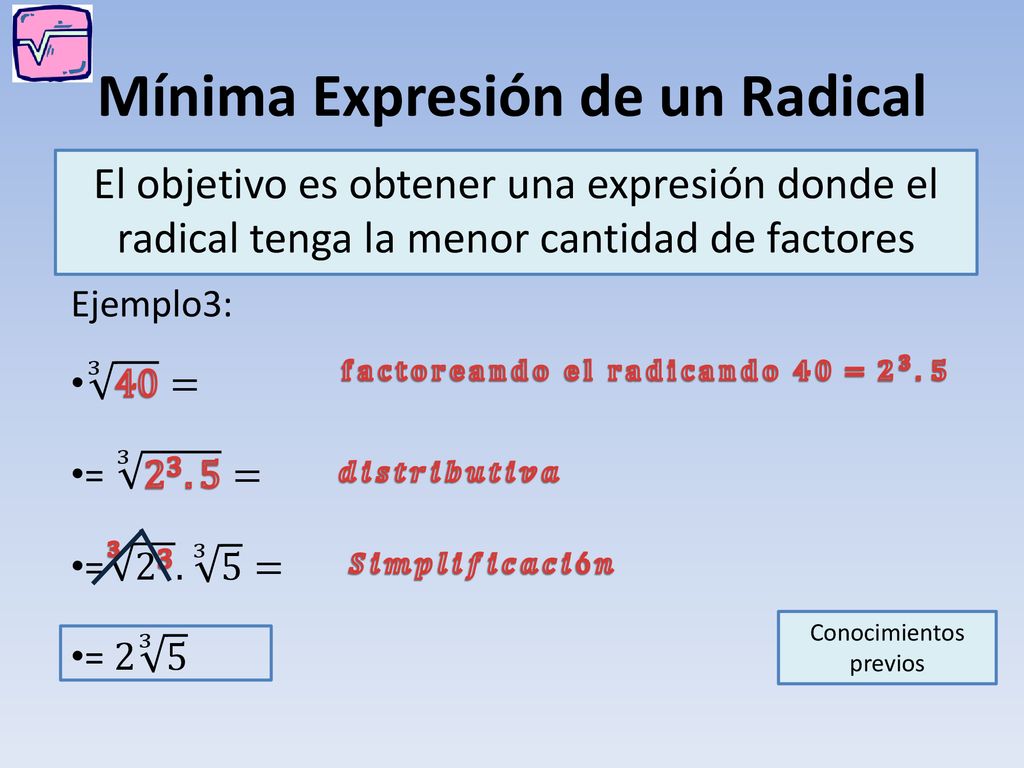 Mínima Expresión de un Radical

El objetivo es obtener una expresión donde el radical tenga la menor cantidad de factores

Ejemplo3:

• $\sqrt[3]{40} =$

factoreando el radicando $40 = 2^3 . 5$

• $= \sqrt[3]{2^3 . 5} =$

distributiva

• $= \sqrt[3]{2^3} . \sqrt[3]{5} =$

Simplificación

• $= 2\sqrt[3]{5}$

Conocimientos previos